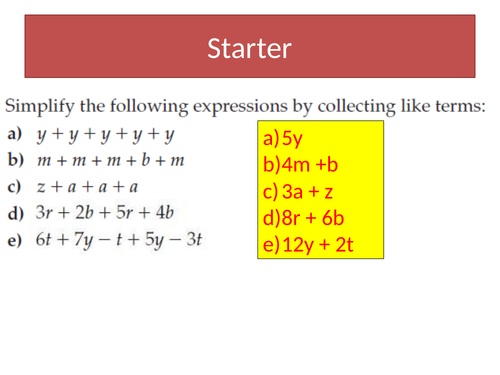 Starter

Simplify the following expressions by collecting like terms:

a) $y + y + y + y + y$
b) $m + m + m + b + m$
c) $z + a + a + a$
d) $3r + 2b + 5r + 4b$
e) $6t + 7y - t + 5y - 3t$

a) 5y
b) 4m +b
c) 3a + z
d) 8r + 6b
e) 12y + 2t